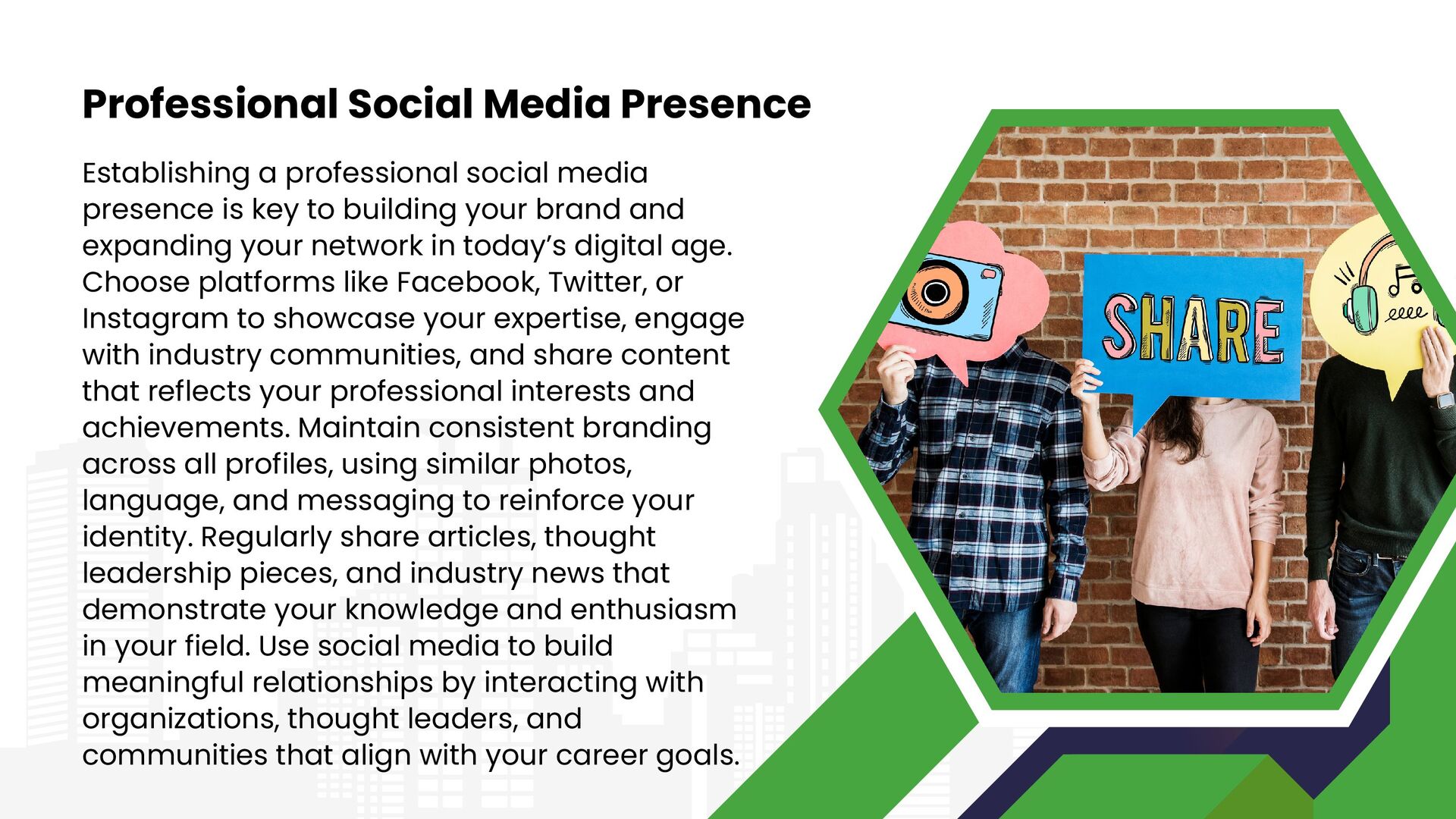 Professional Social Media Presence

Establishing a professional social media presence is key to building your brand and expanding your network in today's digital age. Choose platforms like Facebook, Twitter, or Instagram to showcase your expertise, engage with industry communities, and share content that reflects your professional interests and achievements. Maintain consistent branding across all profiles, using similar photos, language, and messaging to reinforce your identity. Regularly share articles, thought leadership pieces, and industry news that demonstrate your knowledge and enthusiasm in your field. Use social media to build meaningful relationships by interacting with organizations, thought leaders, and communities that align with your career goals.

SHARE